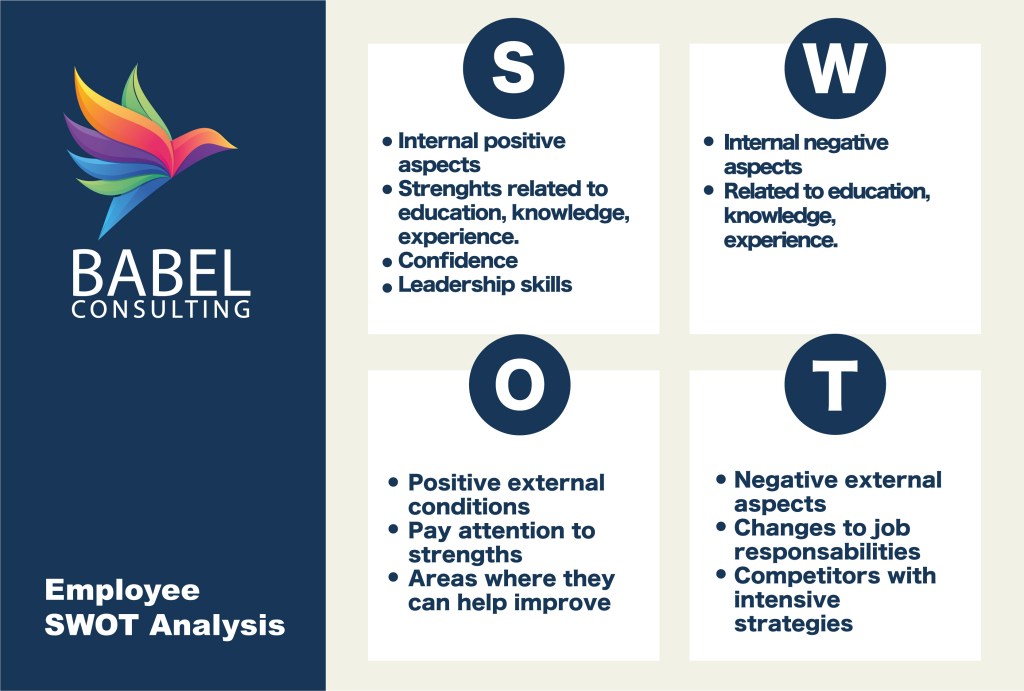 BABEL
CONSULTING

Employee
SWOT Analysis

S

- Internal positive aspects
- Strenghts related to education, knowledge, experience.
- Confidence
- Leadership skills

W

- Internal negative aspects
- Related to education, knowledge, experience.

O

- Positive external conditions
- Pay attention to strengths
- Areas where they can help improve

T

- Negative external aspects
- Changes to job responsabilities
- Competitors with intensive strategies